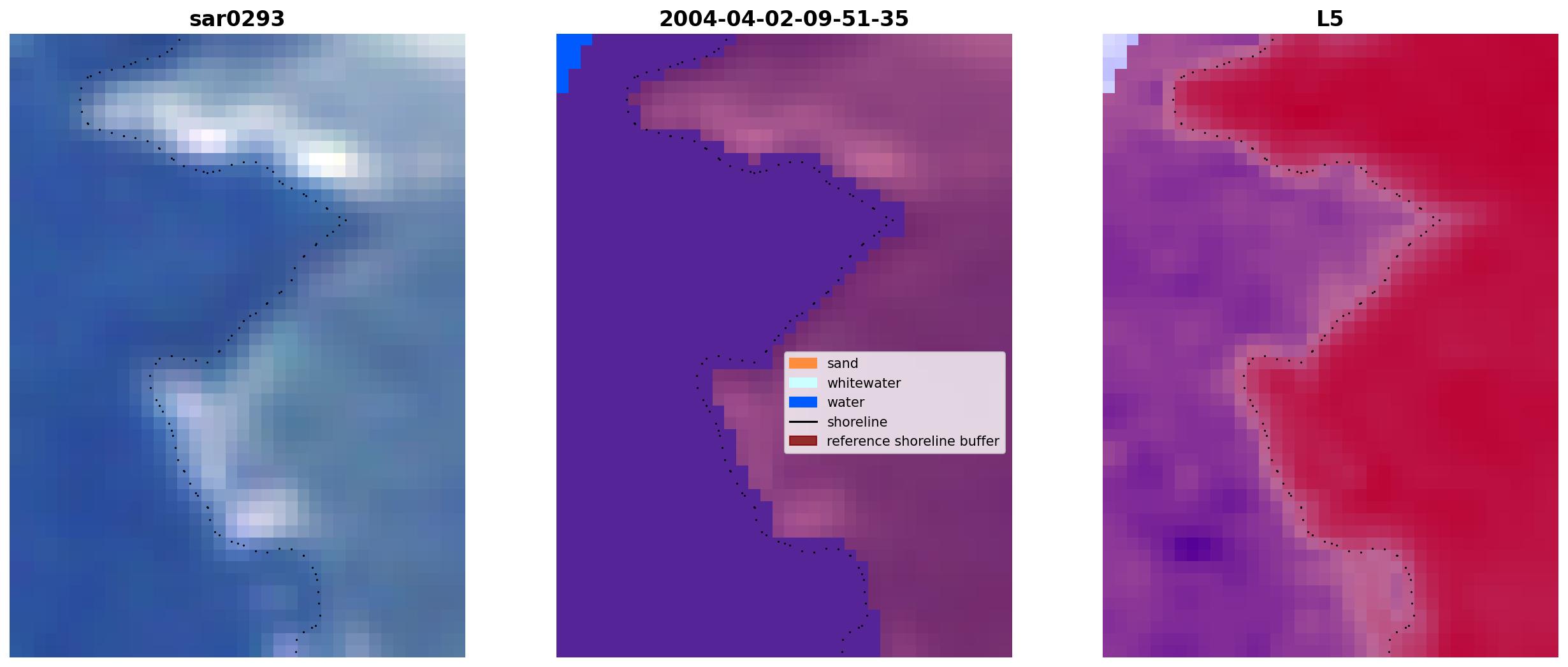 sar0293

2004-04-02-09-51-35

sand
whitewater
water
shoreline
reference shoreline buffer

L5